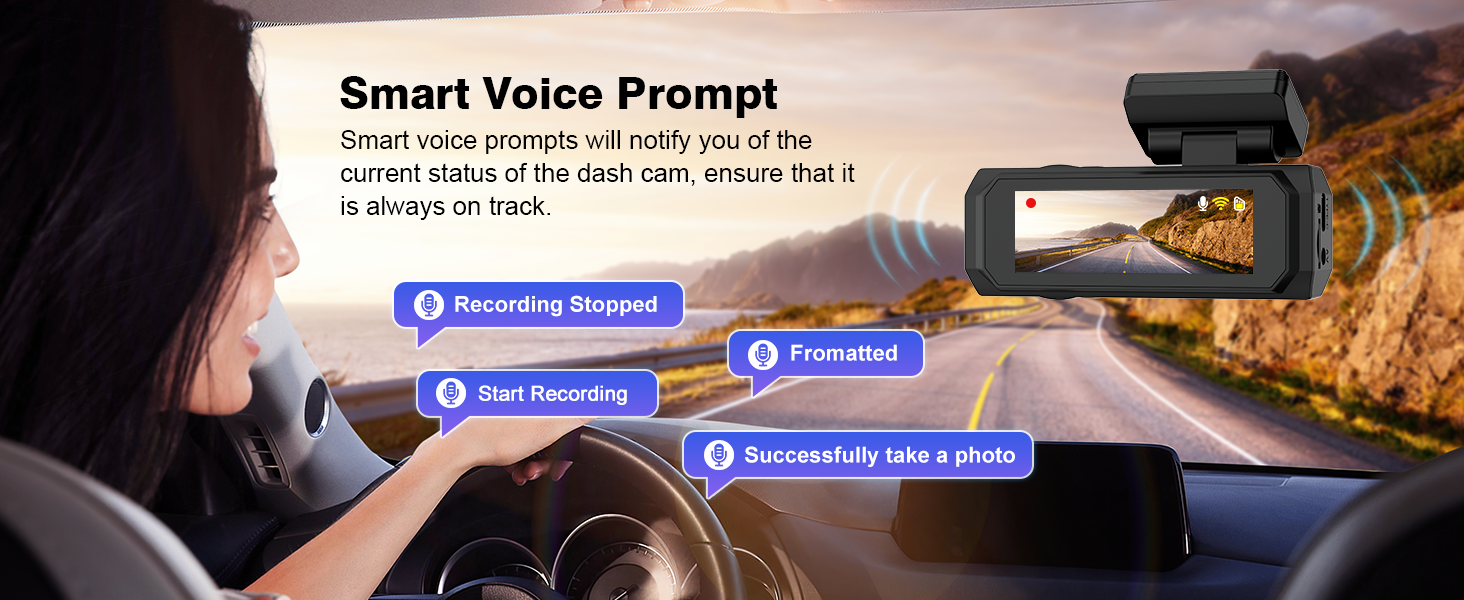 Smart Voice Prompt

Smart voice prompts will notify you of the current status of the dash cam, ensure that it is always on track.

Recording Stopped

Fromatted

Start Recording

Successfully take a photo